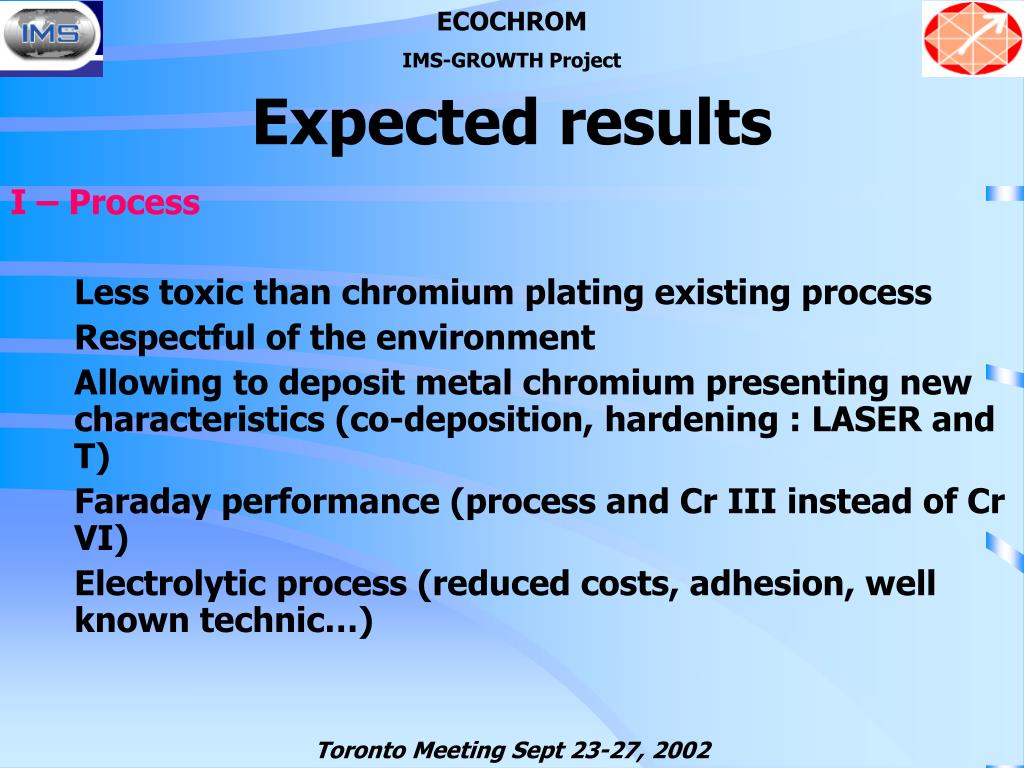 IMS

ECOCHROM

IMS-GROWTH Project

Expected results

I – Process

Less toxic than chromium plating existing process

Respectful of the environment

Allowing to deposit metal chromium presenting new characteristics (co-deposition, hardening : LASER and T)

Faraday performance (process and Cr III instead of Cr VI)

Electrolytic process (reduced costs, adhesion, well known technic…)

Toronto Meeting Sept 23-27, 2002